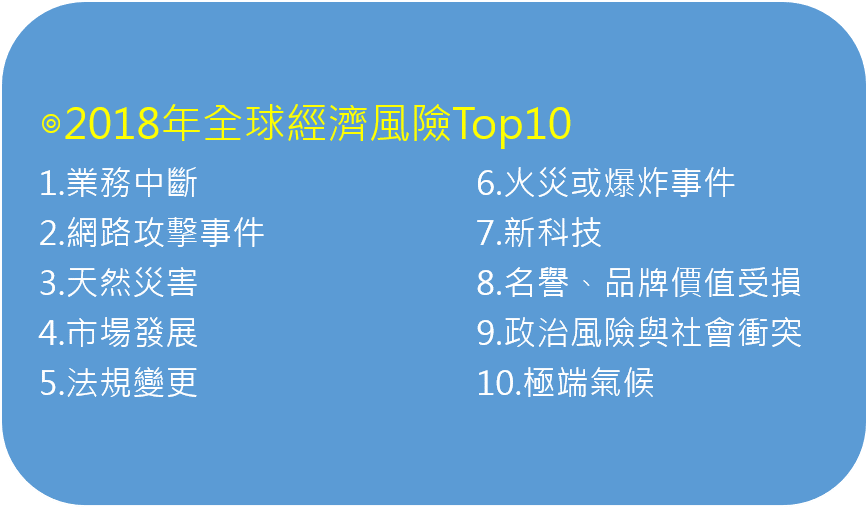 ◎2018年全球經濟風險Top10

1.業務中斷
2.網路攻擊事件
3.天然災害
4.市場發展
5.法規變更

6.火災或爆炸事件
7.新科技
8.名譽、品牌價值受損
9.政治風險與社會衝突
10.極端氣候